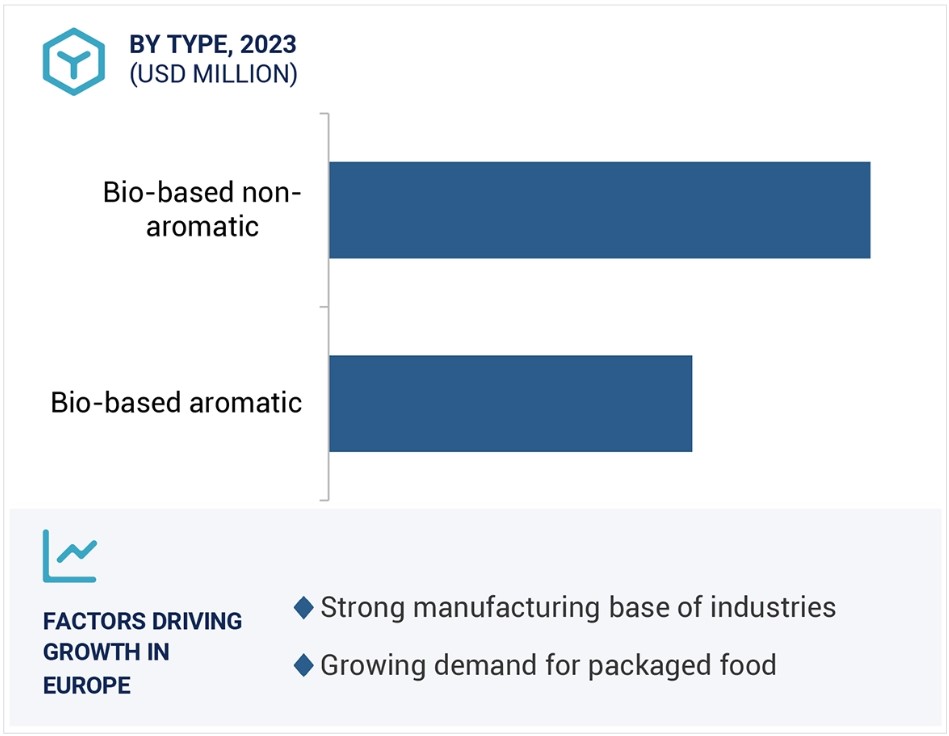 BY TYPE, 2023
(USD MILLION)

Bio-based non-aromatic

Bio-based aromatic

FACTORS DRIVING GROWTH IN EUROPE

◆ Strong manufacturing base of industries

◆ Growing demand for packaged food